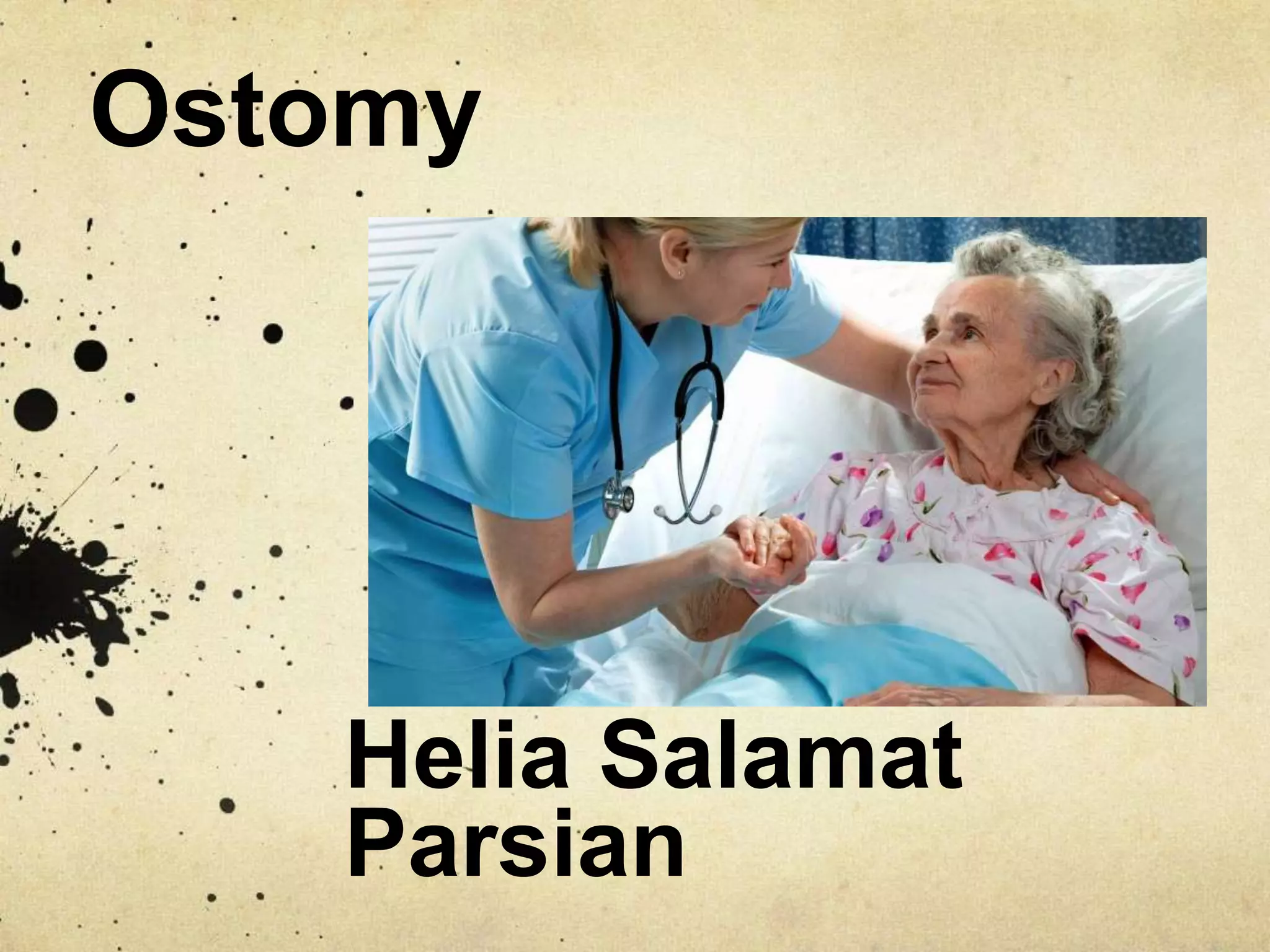 Ostomy

Helia Salamat Parsian